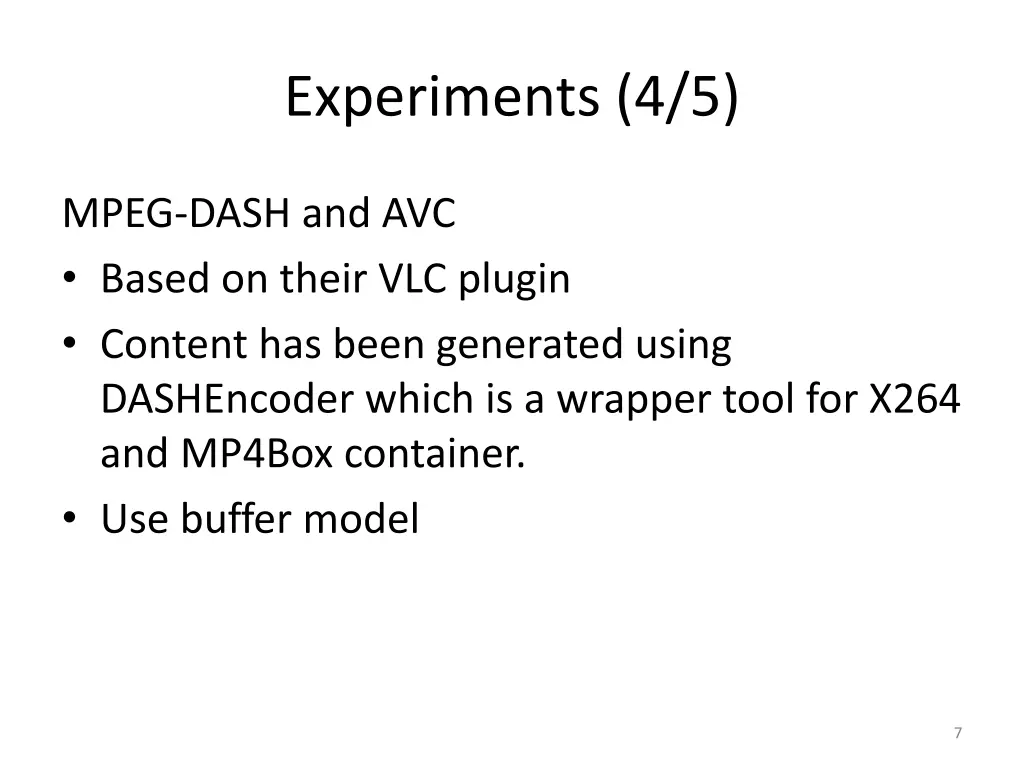 Experiments (4/5)

MPEG-DASH and AVC

• Based on their VLC plugin
• Content has been generated using DASHEncoder which is a wrapper tool for X264 and MP4Box container.
• Use buffer model

7